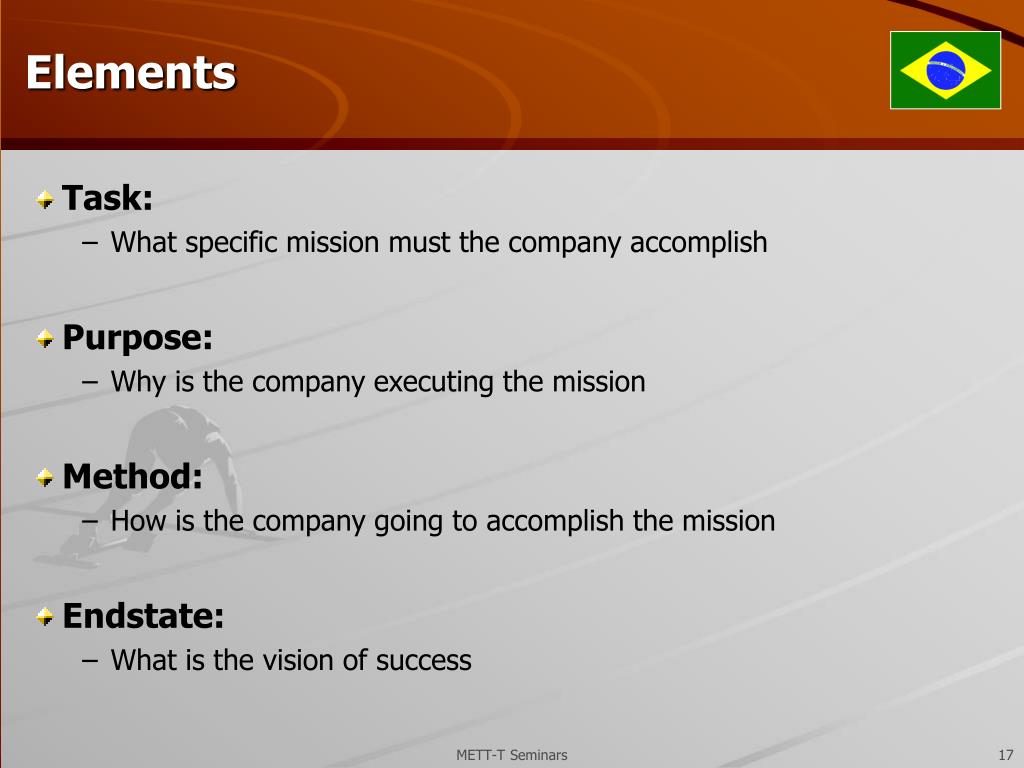 Elements

Task:
– What specific mission must the company accomplish

Purpose:
– Why is the company executing the mission

Method:
– How is the company going to accomplish the mission

Endstate:
– What is the vision of success

METT-T Seminars

17